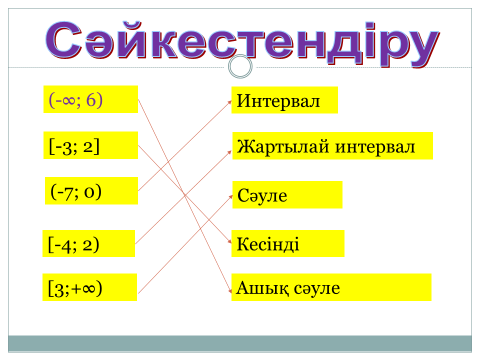 Сәйкестендіру

$(-\infty; 6)$

$[-3; 2]$

$(-7; 0)$

$[-4; 2)$

$[3;+\infty)$

Интервал

Жартылай интервал

Сәуле

Кесінді

Ашық сәуле